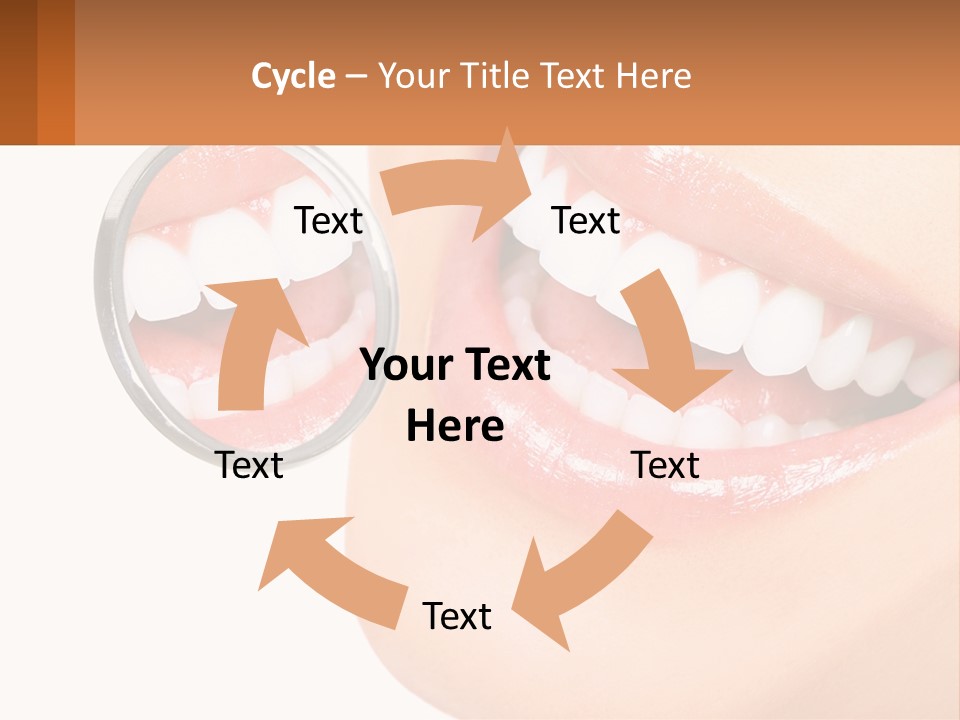 Cycle – Your Title Text Here

Text

Text

Your Text Here

Text

Text

Text